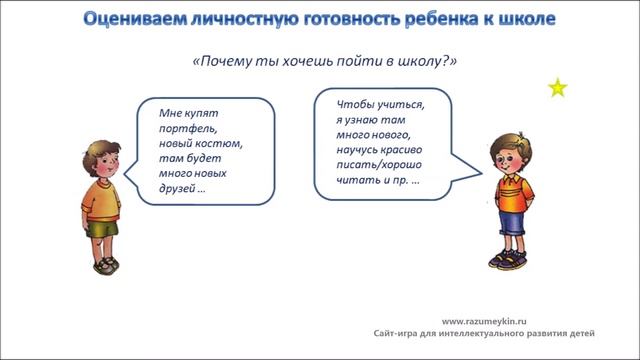 Оцениваем личностную готовность ребенка к школе

«Почему ты хочешь пойти в школу?»

Мне купят портфель, новый костюм, там будет много новых друзей …

Чтобы учиться, я узнаю там много нового, научусь красиво писать/хорошо читать и пр. …

www.razumeykin.ru
Сайт-игра для интеллектуального развития детей